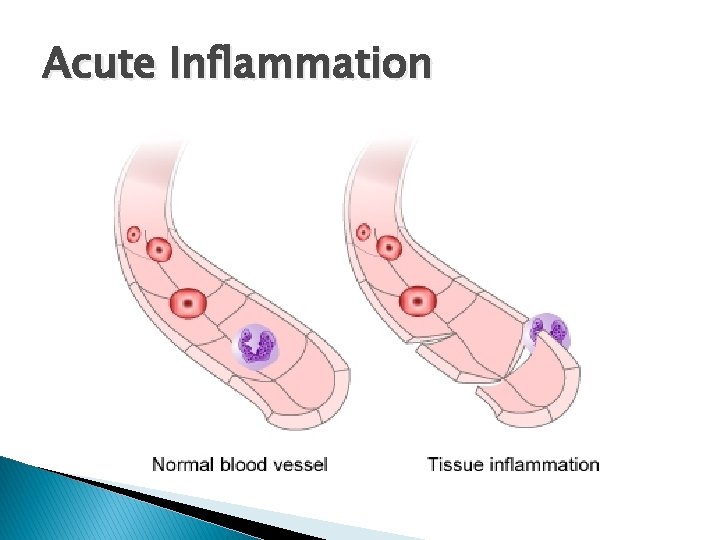 Acute Inflammation

Normal blood vessel

Tissue inflammation